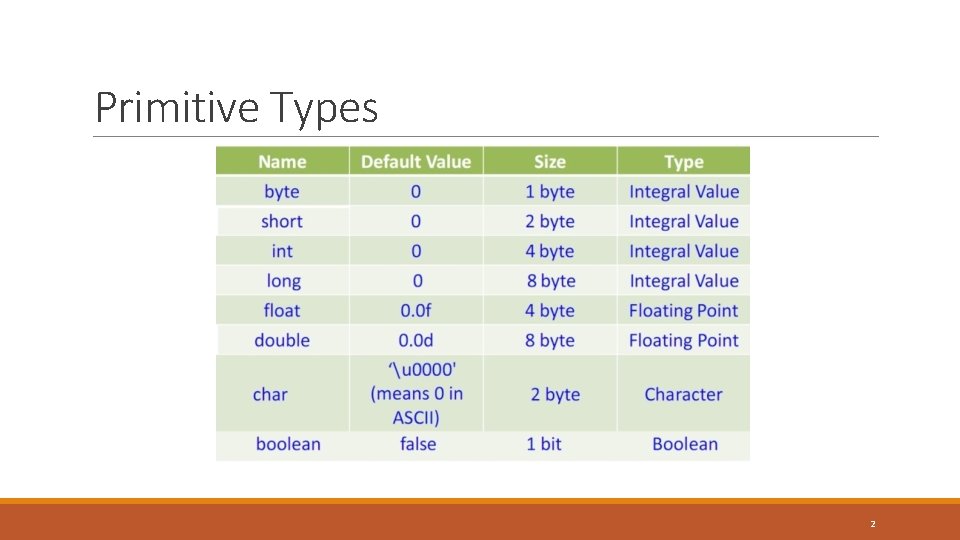 Primitive Types

| Name | Default Value | Size | Type |
|---|---|---|---|
| byte | 0 | 1 byte | Integral Value |
| short | 0 | 2 byte | Integral Value |
| int | 0 | 4 byte | Integral Value |
| long | 0 | 8 byte | Integral Value |
| float | 0.0f | 4 byte | Floating Point |
| double | 0.0d | 8 byte | Floating Point |
| char | ‘\u0000' (means 0 in ASCII) | 2 byte | Character |
| boolean | false | 1 bit | Boolean |

2